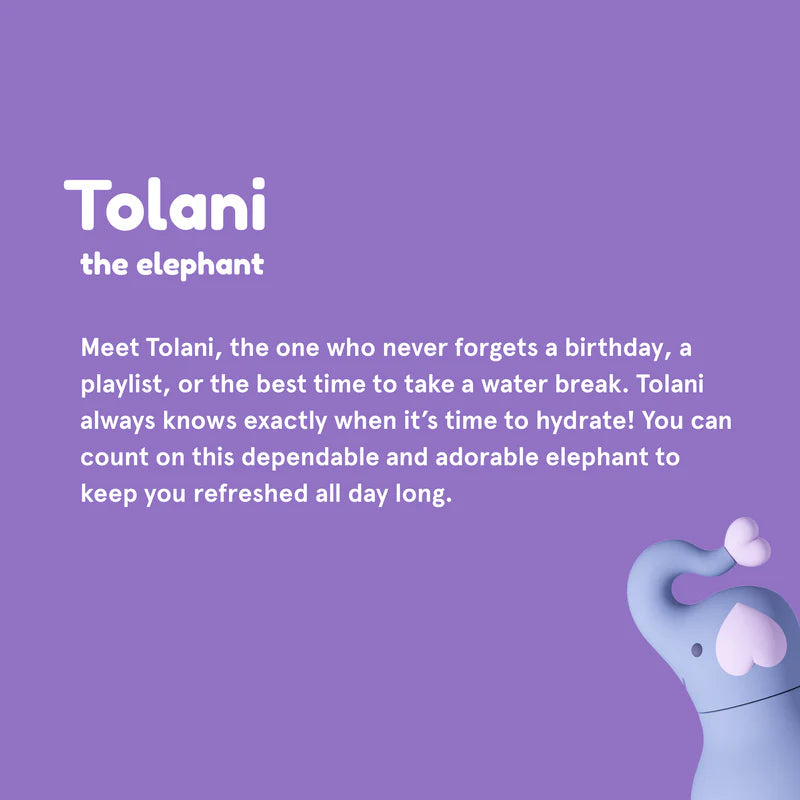 Tolani
the elephant

Meet Tolani, the one who never forgets a birthday, a playlist, or the best time to take a water break. Tolani always knows exactly when it's time to hydrate! You can count on this dependable and adorable elephant to keep you refreshed all day long.